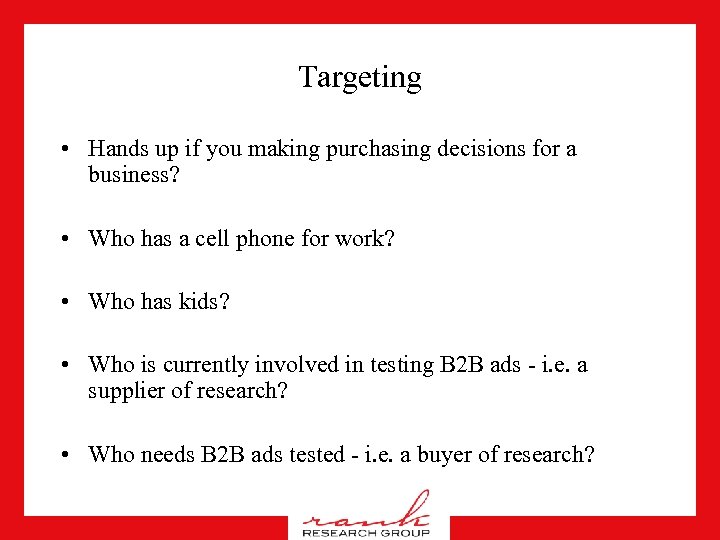 Targeting

• Hands up if you making purchasing decisions for a business?

• Who has a cell phone for work?

• Who has kids?

• Who is currently involved in testing B2B ads - i.e. a supplier of research?

• Who needs B2B ads tested - i.e. a buyer of research?

rank
RESEARCH GROUP